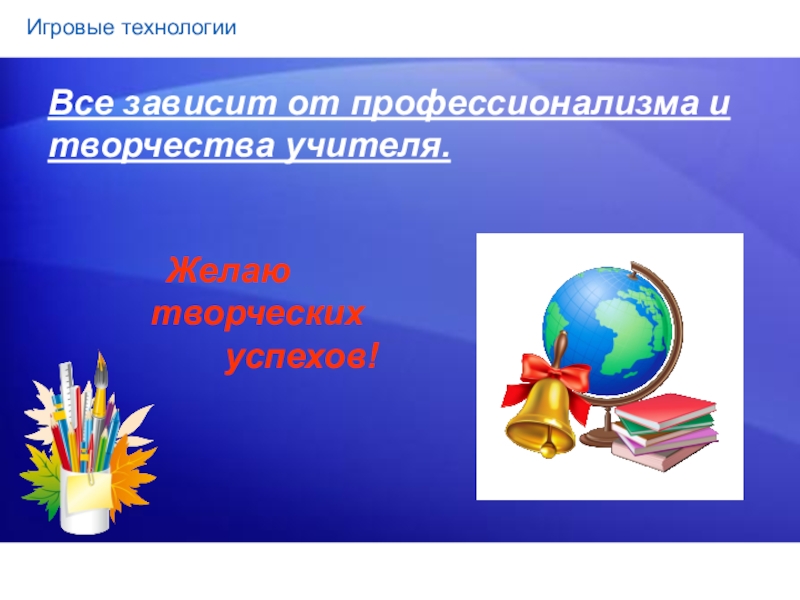 Игровые технологии

Все зависит от профессионализма и творчества учителя.

Желаю творческих успехов!